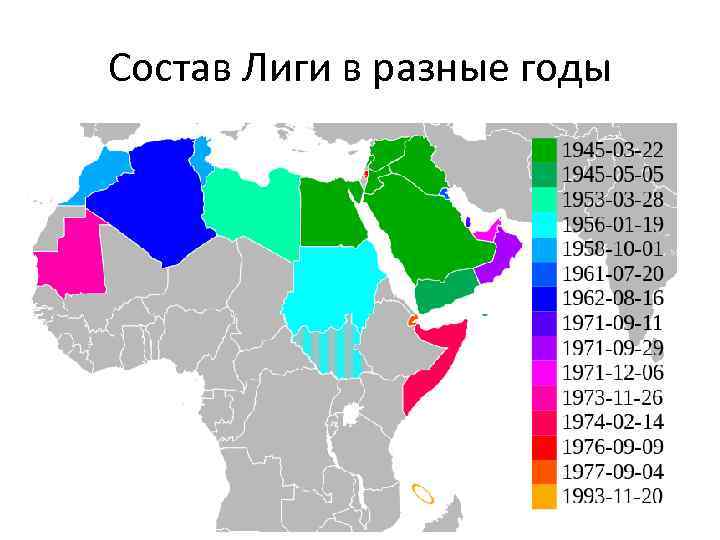 Состав Лиги в разные годы

1945-03-22
1945-05-05
1953-03-28
1956-01-19
1958-10-01
1961-07-20
1962-08-16
1971-09-11
1971-09-29
1971-12-06
1973-11-26
1974-02-14
1976-09-09
1977-09-04
1993-11-20